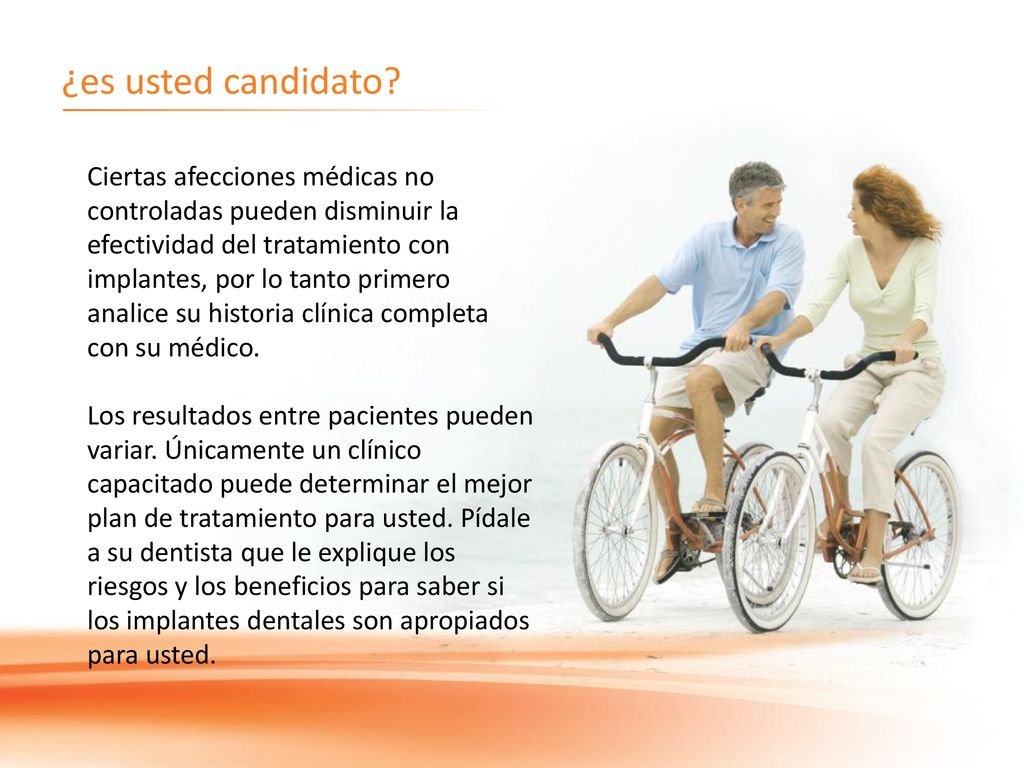 ¿es usted candidato?

Ciertas afecciones médicas no controladas pueden disminuir la efectividad del tratamiento con implantes, por lo tanto primero analice su historia clínica completa con su médico.

Los resultados entre pacientes pueden variar. Únicamente un clínico capacitado puede determinar el mejor plan de tratamiento para usted. Pídale a su dentista que le explique los riesgos y los beneficios para saber si los implantes dentales son apropiados para usted.